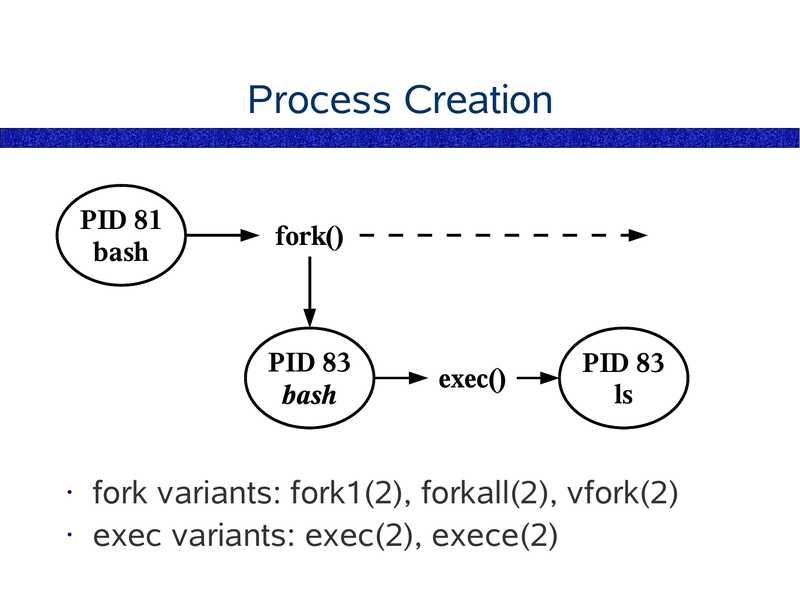 Process Creation

PID 81
bash

fork()

PID 83
bash

exec()

PID 83
ls

· fork variants: fork1(2), forkall(2), vfork(2)
· exec variants: exec(2), exece(2)